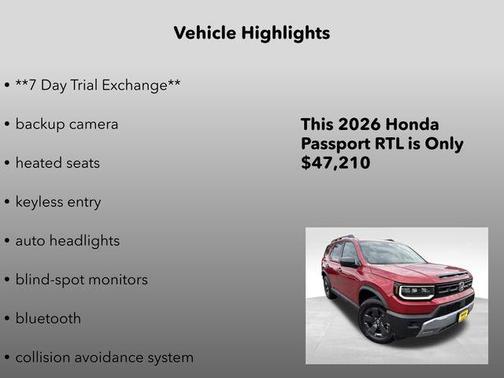 Vehicle Highlights

• **7 Day Trial Exchange**

• backup camera

• heated seats

• keyless entry

• auto headlights

• blind-spot monitors

• bluetooth

• collision avoidance system

This 2026 Honda Passport RTL is Only $47,210